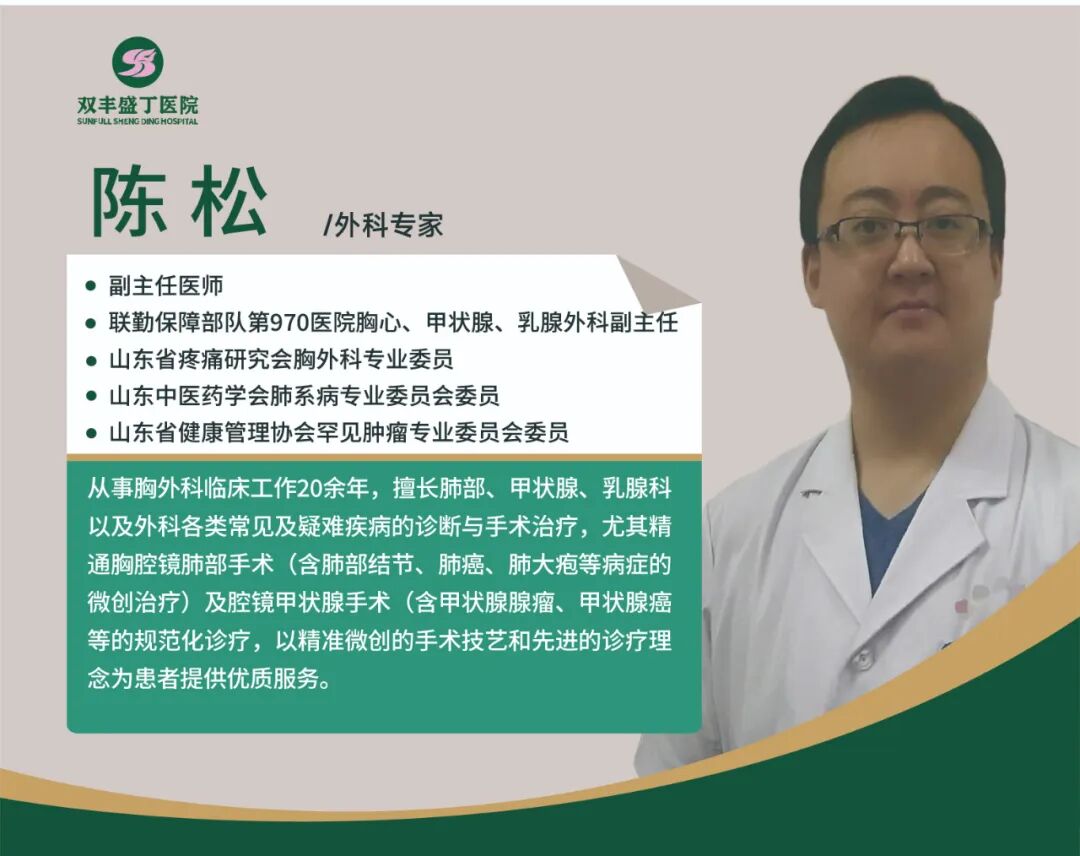 双丰盛丁医院
SUNFULL SHENG DING HOSPITAL

陈 松 /外科专家

● 副主任医师
● 联勤保障部队第970医院胸心、甲状腺、乳腺外科副主任
● 山东省疼痛研究会胸外科专业委员
● 山东中医药学会肺系病专业委员会委员
● 山东省健康管理协会罕见肿瘤专业委员会委员

从事胸外科临床工作20余年，擅长肺部、甲状腺、乳腺科以及外科各类常见及疑难疾病的诊断与手术治疗，尤其精通胸腔镜肺部手术（含肺部结节、肺癌、肺大疱等病症的微创治疗）及腔镜甲状腺手术（含甲状腺腺瘤、甲状腺癌等的规范化诊疗，以精准微创的手术技艺和先进的诊疗理念为患者提供优质服务。